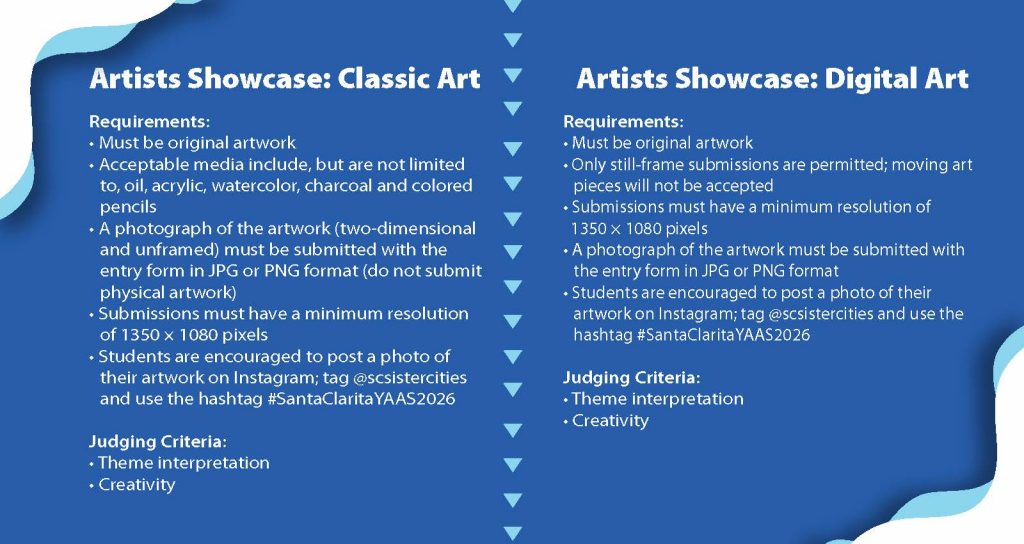 Artists Showcase: Classic Art

Requirements:
• Must be original artwork
• Acceptable media include, but are not limited to, oil, acrylic, watercolor, charcoal and colored pencils
• A photograph of the artwork (two-dimensional and unframed) must be submitted with the entry form in JPG or PNG format (do not submit physical artwork)
• Submissions must have a minimum resolution of 1350 × 1080 pixels
• Students are encouraged to post a photo of their artwork on Instagram; tag @scsistercities and use the hashtag #SantaClaritaYAAS2026

Judging Criteria:
• Theme interpretation
• Creativity

Artists Showcase: Digital Art

Requirements:
• Must be original artwork
• Only still-frame submissions are permitted; moving art pieces will not be accepted
• Submissions must have a minimum resolution of 1350 × 1080 pixels
• A photograph of the artwork must be submitted with the entry form in JPG or PNG format
• Students are encouraged to post a photo of their artwork on Instagram; tag @scsistercities and use the hashtag #SantaClaritaYAAS2026

Judging Criteria:
• Theme interpretation
• Creativity